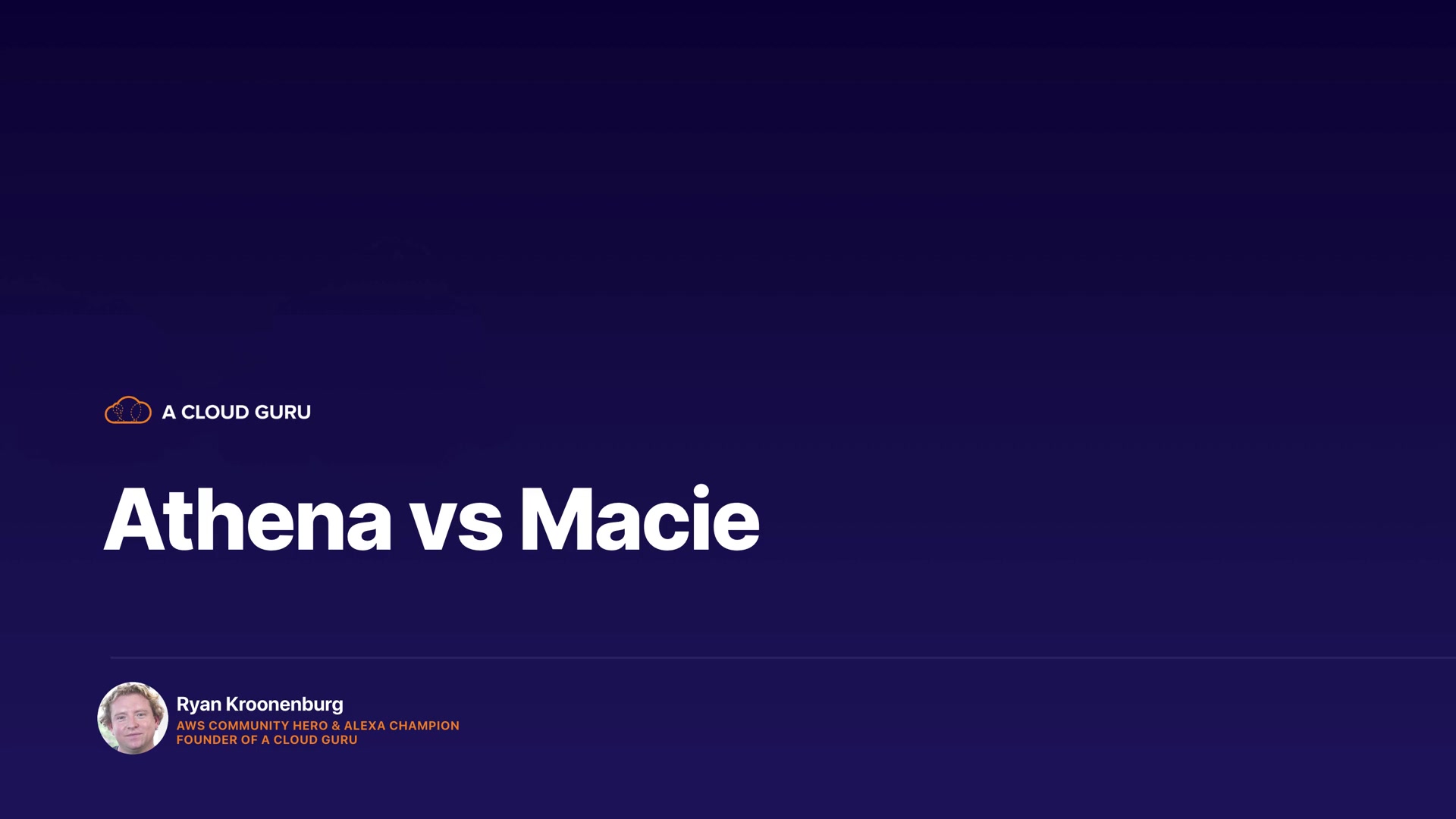 A CLOUD GURU

Athena vs Macie

Ryan Kroonenburg
AWS COMMUNITY HERO & ALEXA CHAMPION
FOUNDER OF A CLOUD GURU